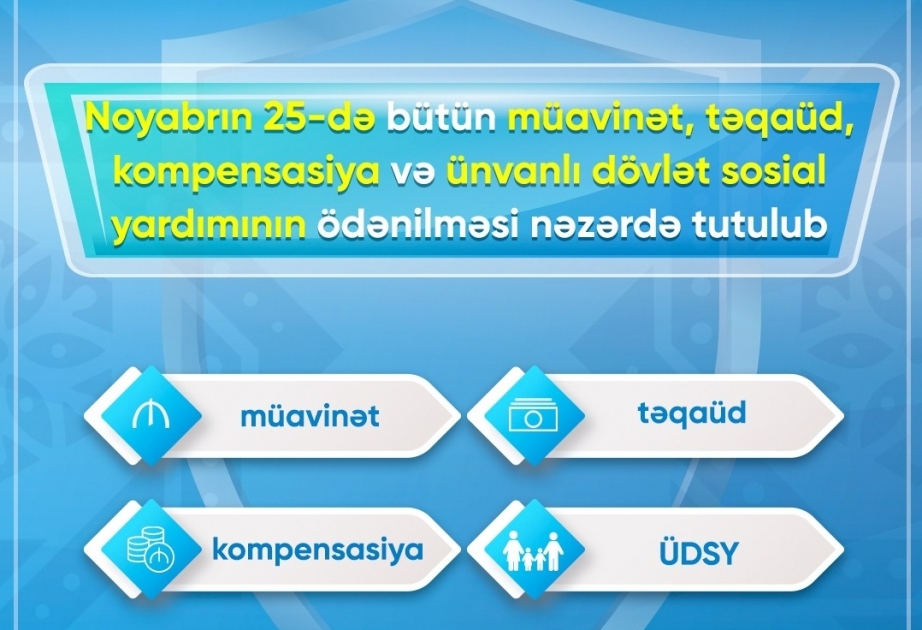 Noyabrın 25-də bütün müavinət, təqaüd, kompensasiya və ünvanlı dövlət sosial yardımının ödənilməsi nəzərdə tutulub

müavinət

təqaüd

kompensasiya

ÜDSY